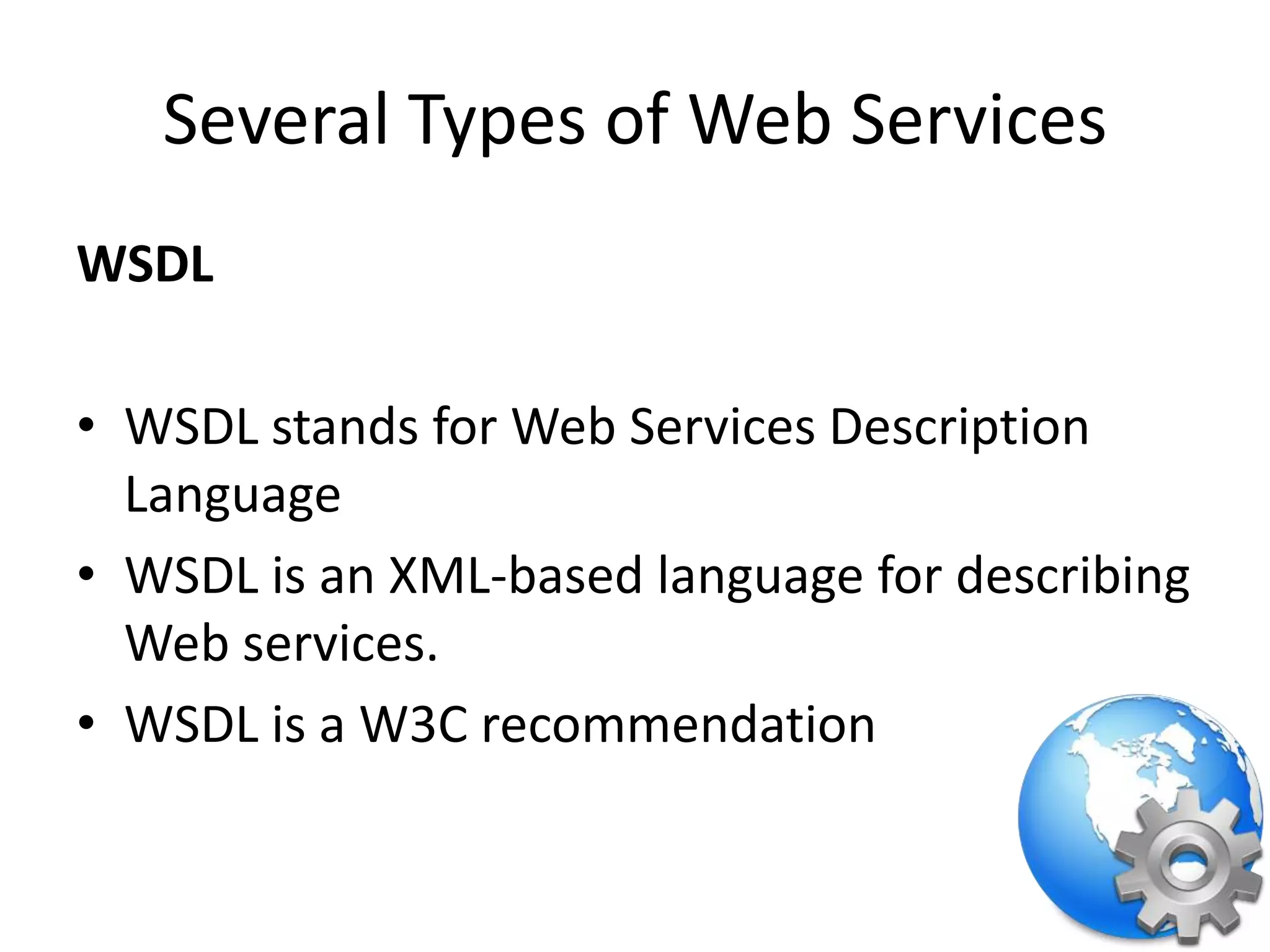 Several Types of Web Services

WSDL

• WSDL stands for Web Services Description Language
• WSDL is an XML-based language for describing Web services.
• WSDL is a W3C recommendation